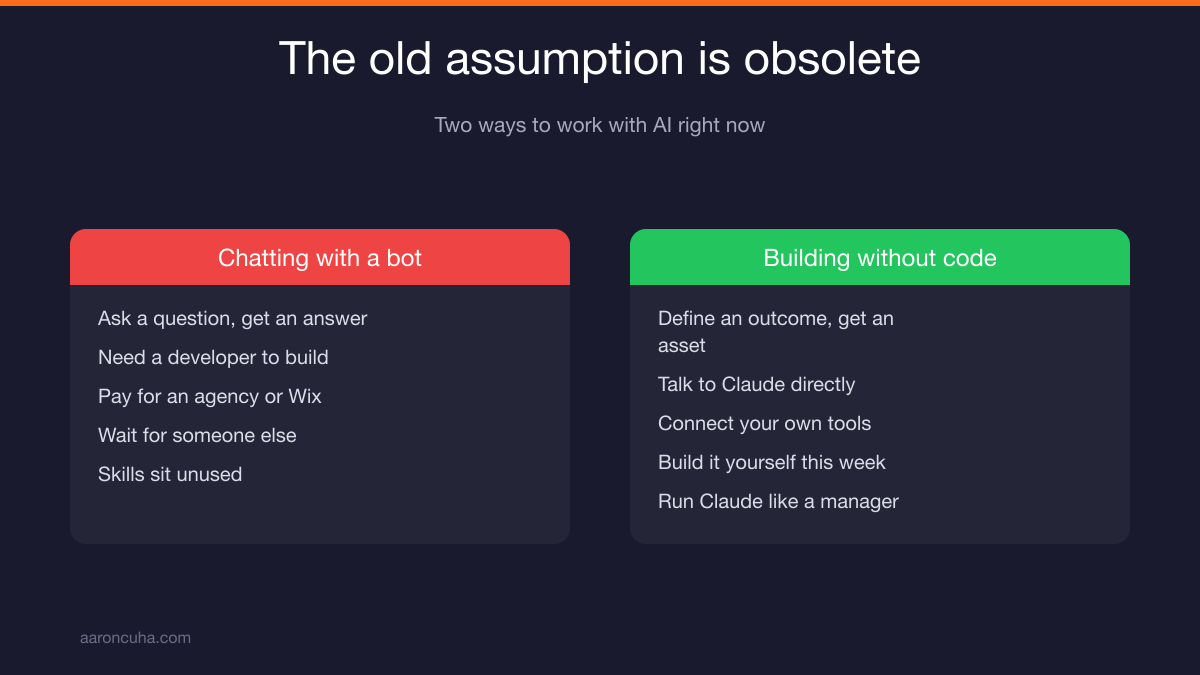 The old assumption is obsolete

Two ways to work with AI right now

Chatting with a bot

Ask a question, get an answer

Need a developer to build

Pay for an agency or Wix

Wait for someone else

Skills sit unused

Building without code

Define an outcome, get an asset

Talk to Claude directly

Connect your own tools

Build it yourself this week

Run Claude like a manager

aaroncuha.com